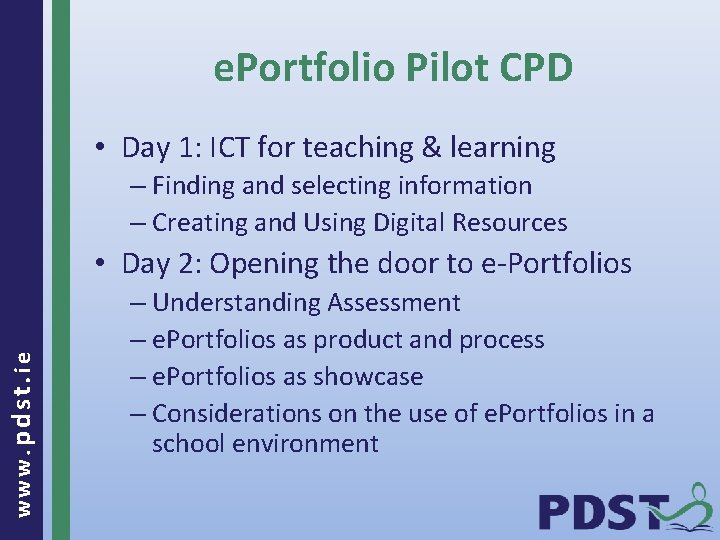 www.pdst.ie

ePortfolio Pilot CPD

• Day 1: ICT for teaching & learning
– Finding and selecting information
– Creating and Using Digital Resources
• Day 2: Opening the door to e-Portfolios
– Understanding Assessment
– ePortfolios as product and process
– ePortfolios as showcase
– Considerations on the use of ePortfolios in a school environment

PDST